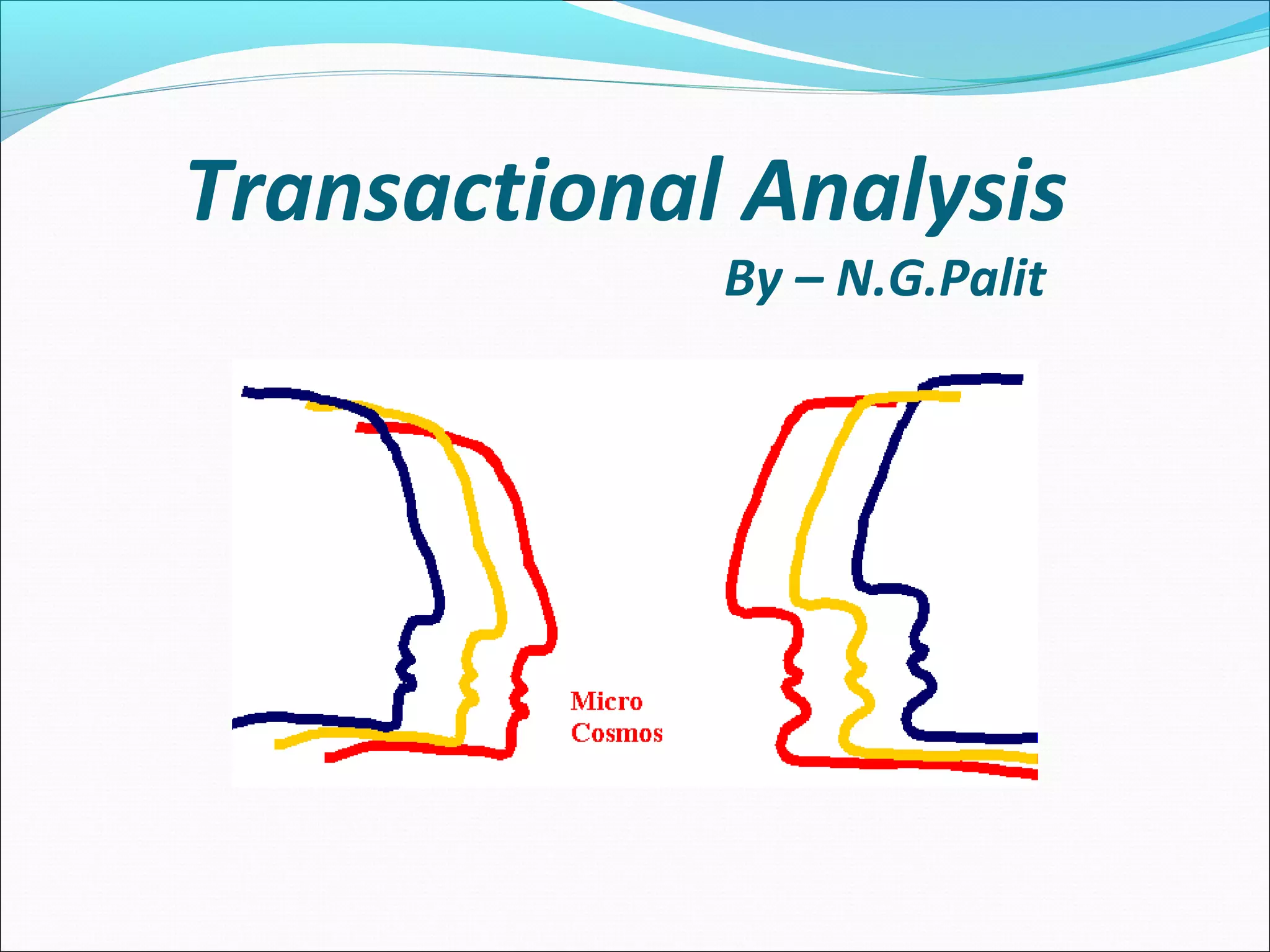 Transactional Analysis

By – N.G.Palit

Micro
Cosmos